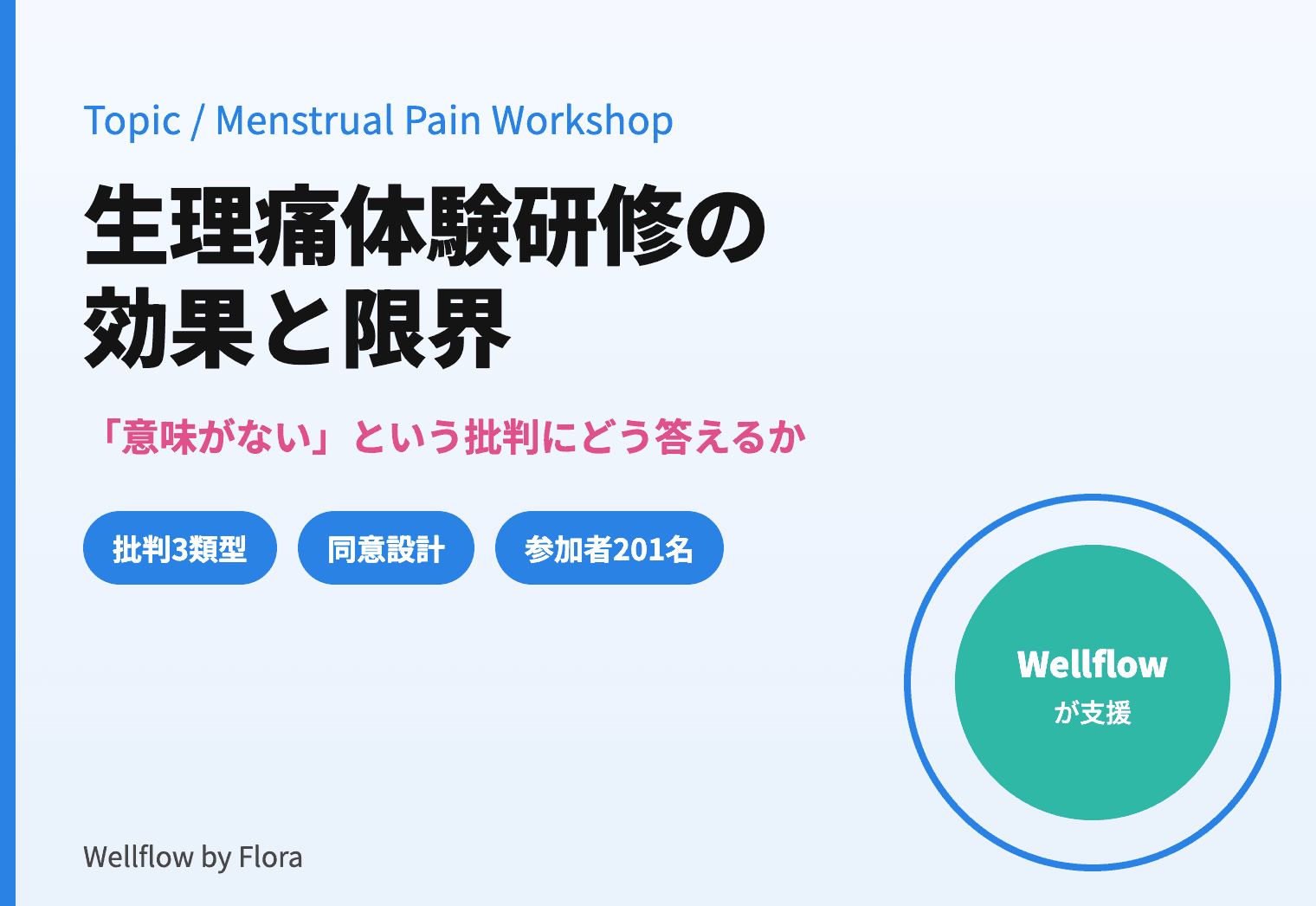 Topic / Menstrual Pain Workshop

生理痛体験研修の
効果と限界

「意味がない」という批判にどう答えるか

批判3類型 同意設計 参加者201名

Wellflow
が支援

Wellflow by Flora